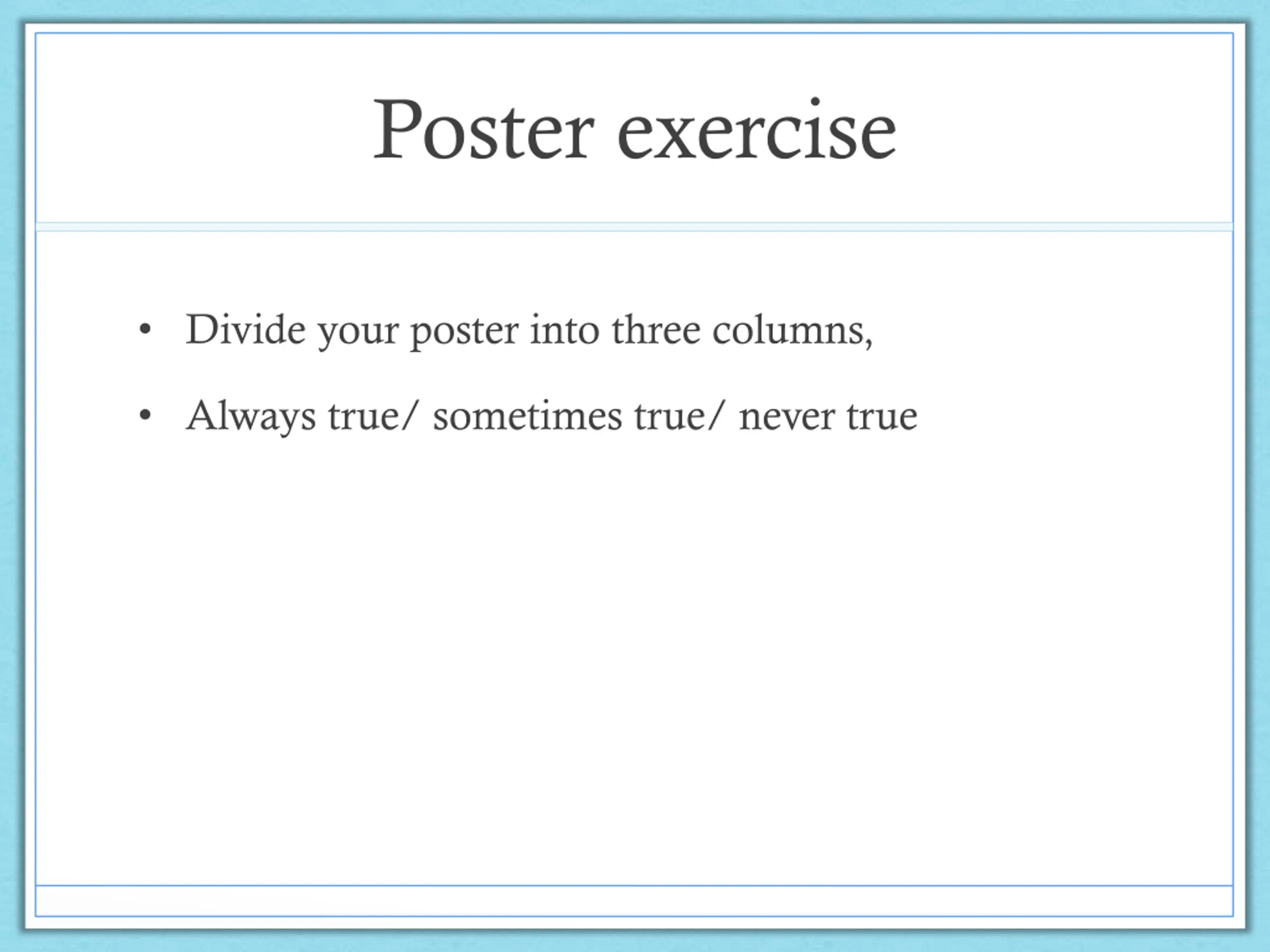 Poster exercise

• Divide your poster into three columns,

• Always true/ sometimes true/ never true